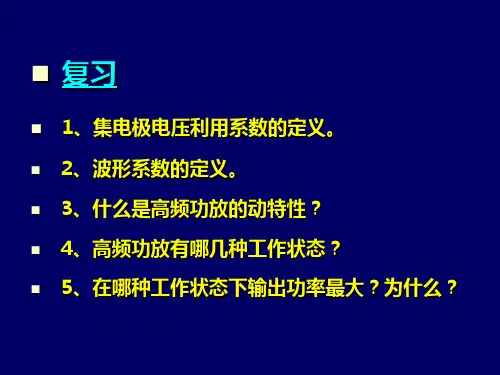 复习

1、集电极电压利用系数的定义。

2、波形系数的定义。

3、什么是高频功放的动特性？

4、高频功放有哪几种工作状态？

5、在哪种工作状态下输出功率最大？为什么？